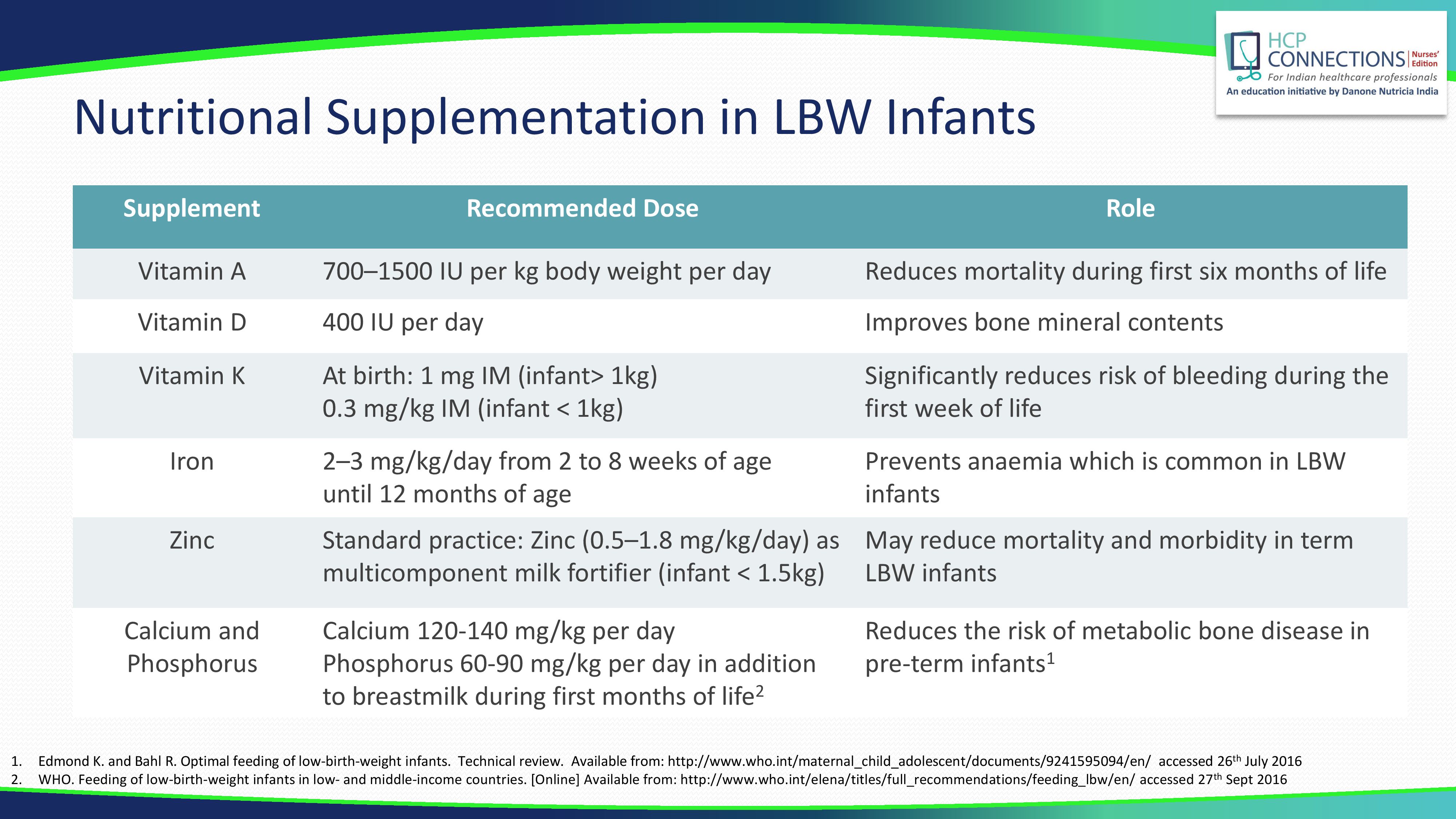 HCP CONNECTIONS Nurses' Edition
For Indian healthcare professionals
An education initiative by Danone Nutricia India

Nutritional Supplementation in LBW Infants

| Supplement | Recommended Dose | Role |
|---|---|---|
| Vitamin A | 700–1500 IU per kg body weight per day | Reduces mortality during first six months of life |
| Vitamin D | 400 IU per day | Improves bone mineral contents |
| Vitamin K | At birth: 1 mg IM (infant> 1kg) 0.3 mg/kg IM (infant < 1kg) | Significantly reduces risk of bleeding during the first week of life |
| Iron | 2–3 mg/kg/day from 2 to 8 weeks of age until 12 months of age | Prevents anaemia which is common in LBW infants |
| Zinc | Standard practice: Zinc (0.5–1.8 mg/kg/day) as multicomponent milk fortifier (infant < 1.5kg) | May reduce mortality and morbidity in term LBW infants |
| Calcium and Phosphorus | Calcium 120-140 mg/kg per day Phosphorus 60-90 mg/kg per day in addition to breastmilk during first months of life$^2$ | Reduces the risk of metabolic bone disease in pre-term infants$^1$ |

1. Edmond K. and Bahl R. Optimal feeding of low-birth-weight infants. Technical review. Available from: http://www.who.int/maternal_child_adolescent/documents/9241595094/en/ accessed 26$^{th}$ July 2016
2. WHO. Feeding of low-birth-weight infants in low- and middle-income countries. [Online] Available from: http://www.who.int/elena/titles/full_recommendations/feeding_lbw/en/ accessed 27$^{th}$ Sept 2016